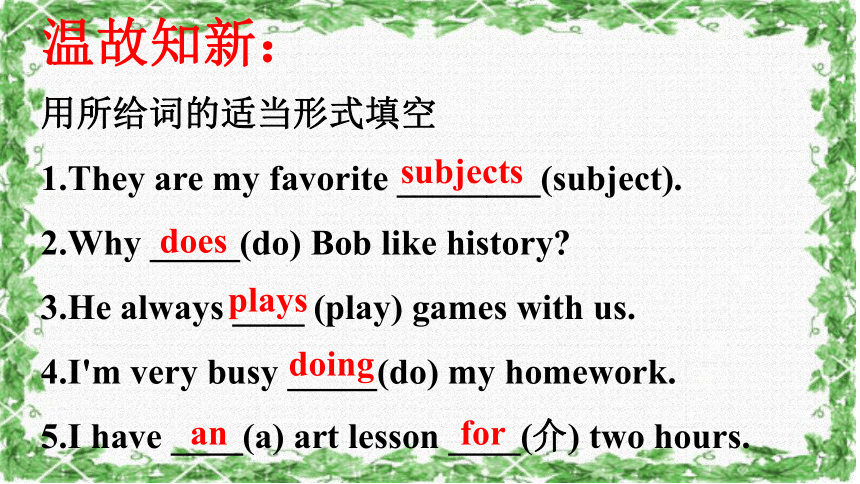 温故知新：

用所给词的适当形式填空

1.They are my favorite subjects (subject).

2.Why does (do) Bob like history?

3.He always plays (play) games with us.

4.I'm very busy doing (do) my homework.

5.I have an (a) art lesson for (介) two hours.